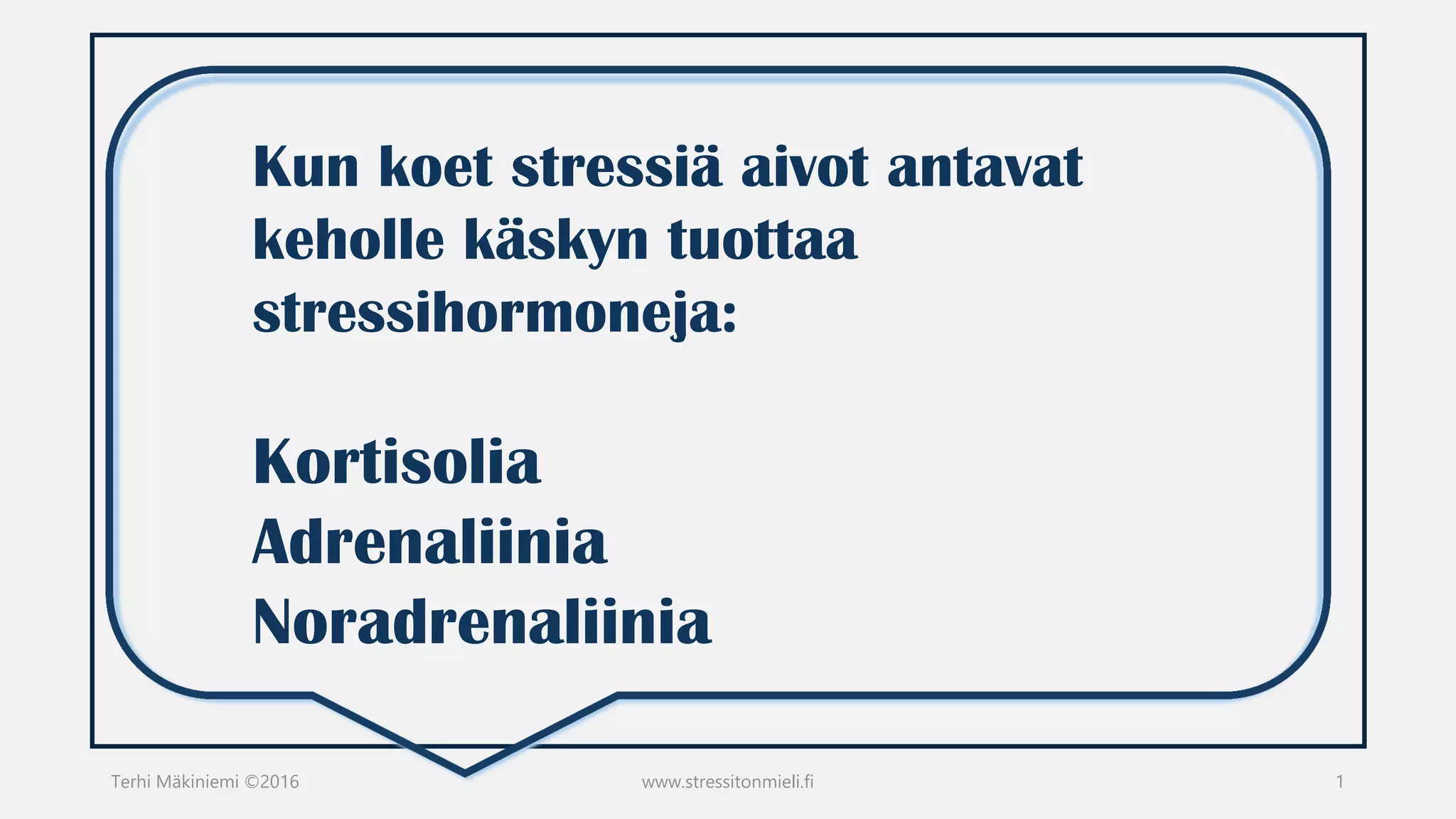 Kun koet stressiä aivot antavat keholle käskyn tuottaa stressihormoneja:

Kortisolia
Adrenaliinia
Noradrenaliinia

Terhi Mäkiniemi ©2016
www.stressitonmieli.fi
1